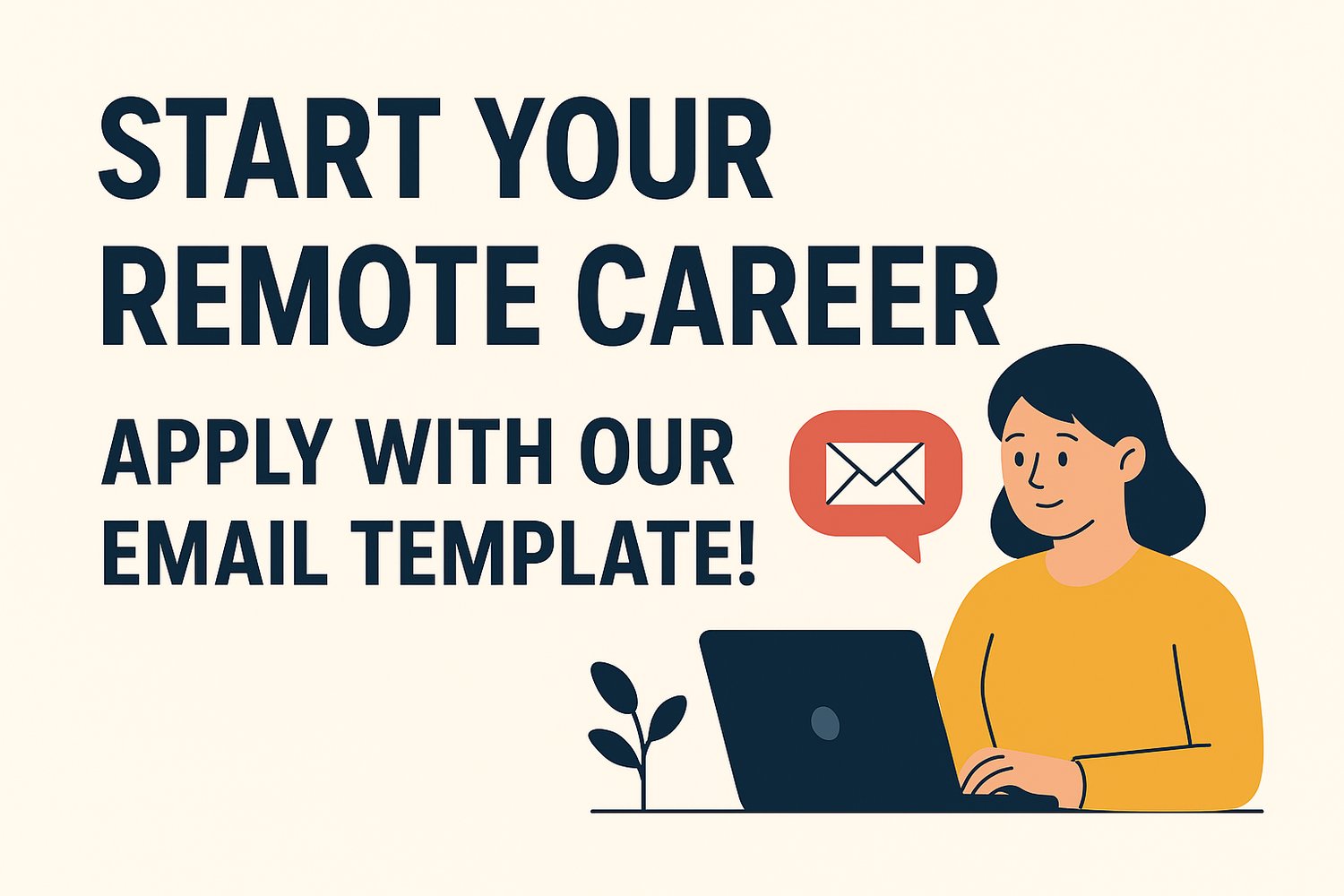 START YOUR REMOTE CAREER

APPLY WITH OUR EMAIL TEMPLATE!